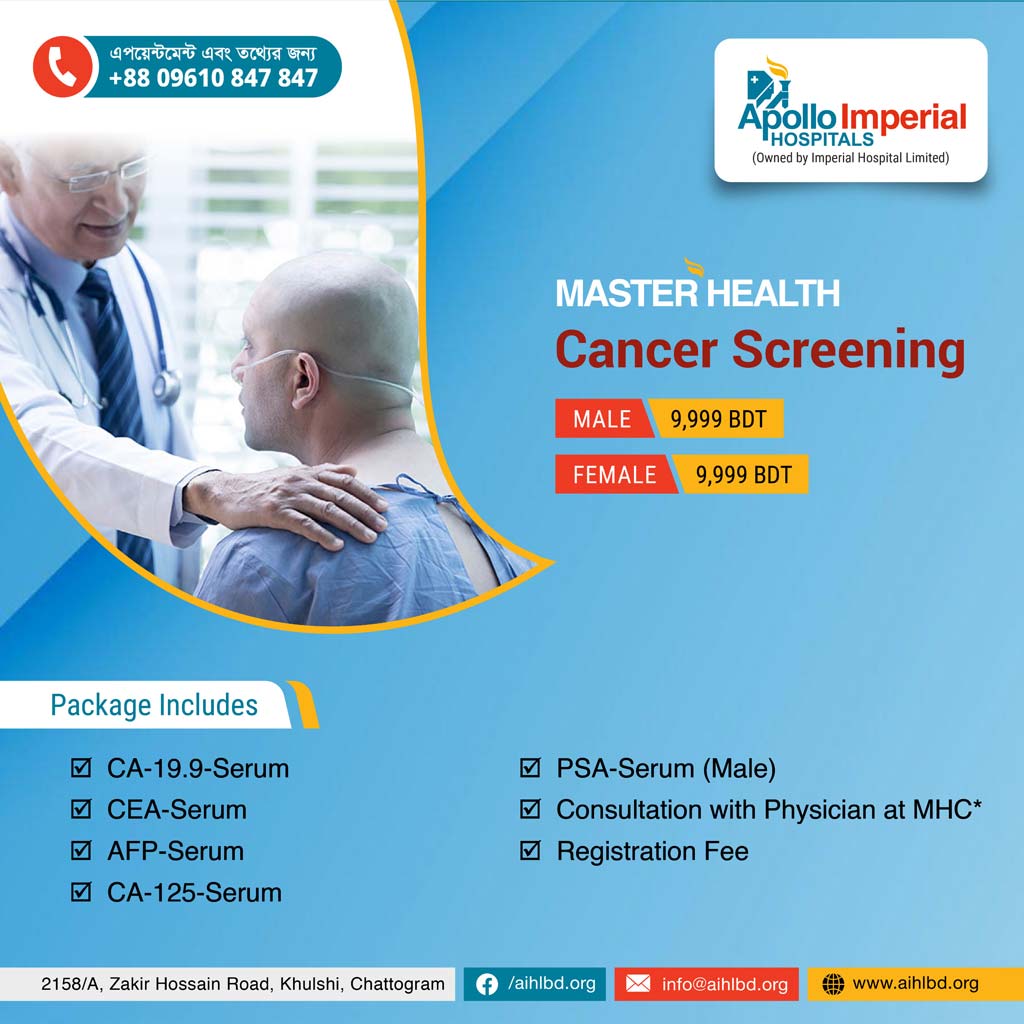 এপয়েন্টমেন্ট এবং তথ্যের জন্য
+88 09610 847 847

Apollo Imperial HOSPITALS
(Owned by Imperial Hospital Limited)

MASTER HEALTH
Cancer Screening

MALE 9,999 BDT
FEMALE 9,999 BDT

Package Includes

☑ CA-19.9-Serum
☑ CEA-Serum
☑ AFP-Serum
☑ CA-125-Serum

☑ PSA-Serum (Male)
☑ Consultation with Physician at MHC*
☑ Registration Fee

2158/A, Zakir Hossain Road, Khulshi, Chattogram /aihlbd.org info@aihlbd.org www.aihlbd.org